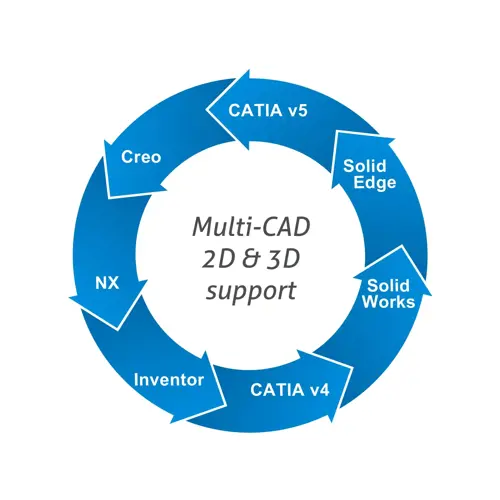 Multi-CAD
2D & 3D
support

CATIA v5

Solid Edge

Solid Works

CATIA v4

Inventor

NX

Creo